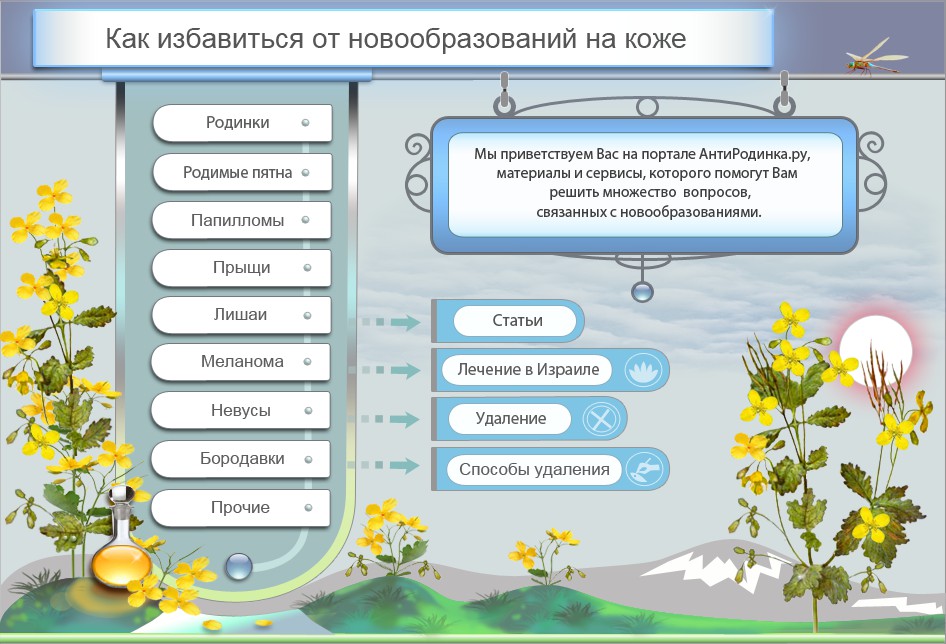 Как избавиться от новообразований на коже

Родинки
Родимые пятна
Папилломы
Прыщи
Лишаи
Меланома
Невусы
Бородавки
Прочие

Мы приветствуем Вас на портале АнтиРодинка.ру, материалы и сервисы, которого помогут Вам решить множество вопросов, связанных с новообразованиями.

Статьи
Лечение в Израиле
Удаление
Способы удаления